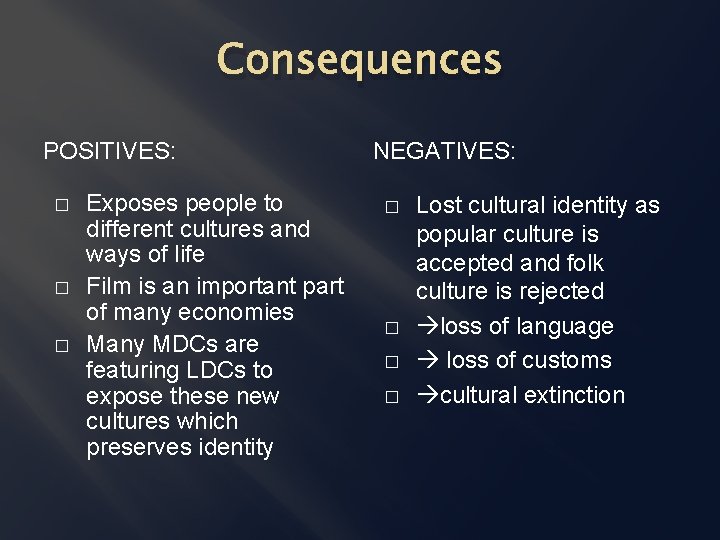 Consequences

POSITIVES:

□ Exposes people to different cultures and ways of life
□ Film is an important part of many economies
□ Many MDCs are featuring LDCs to expose these new cultures which preserves identity

NEGATIVES:

□ Lost cultural identity as popular culture is accepted and folk culture is rejected
□ →loss of language
□ → loss of customs
□ →cultural extinction